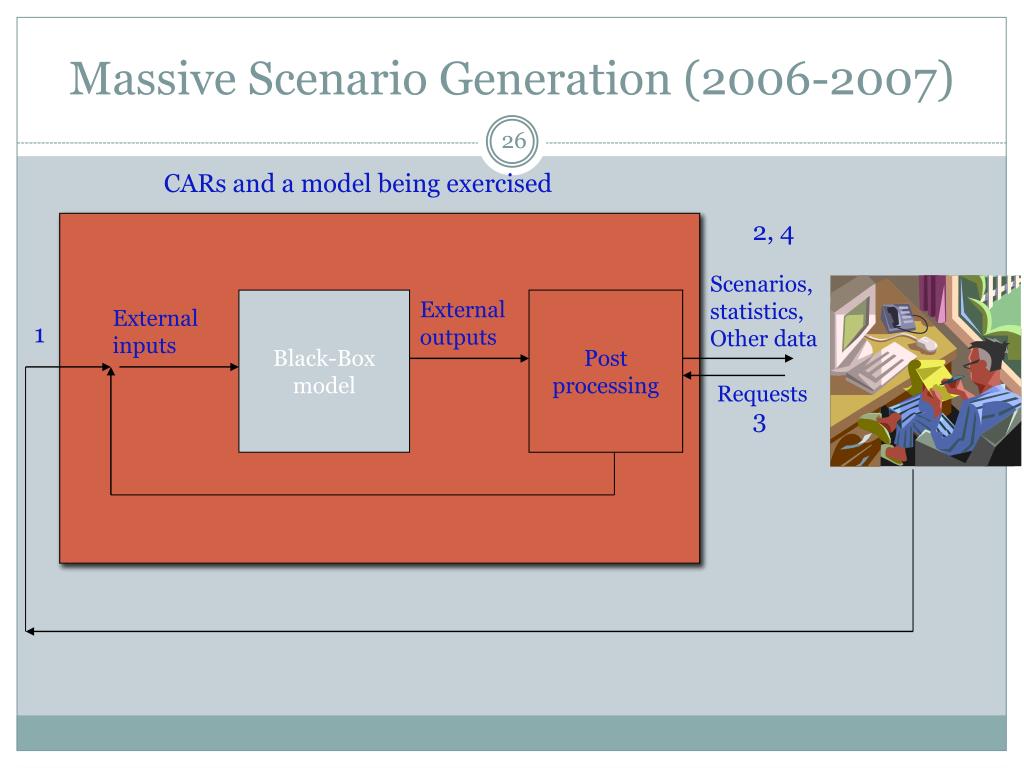 Massive Scenario Generation (2006-2007)

26

CARs and a model being exercised

1

External inputs

Black-Box model

External outputs

Post processing

2, 4

Scenarios, statistics, Other data

Requests 3